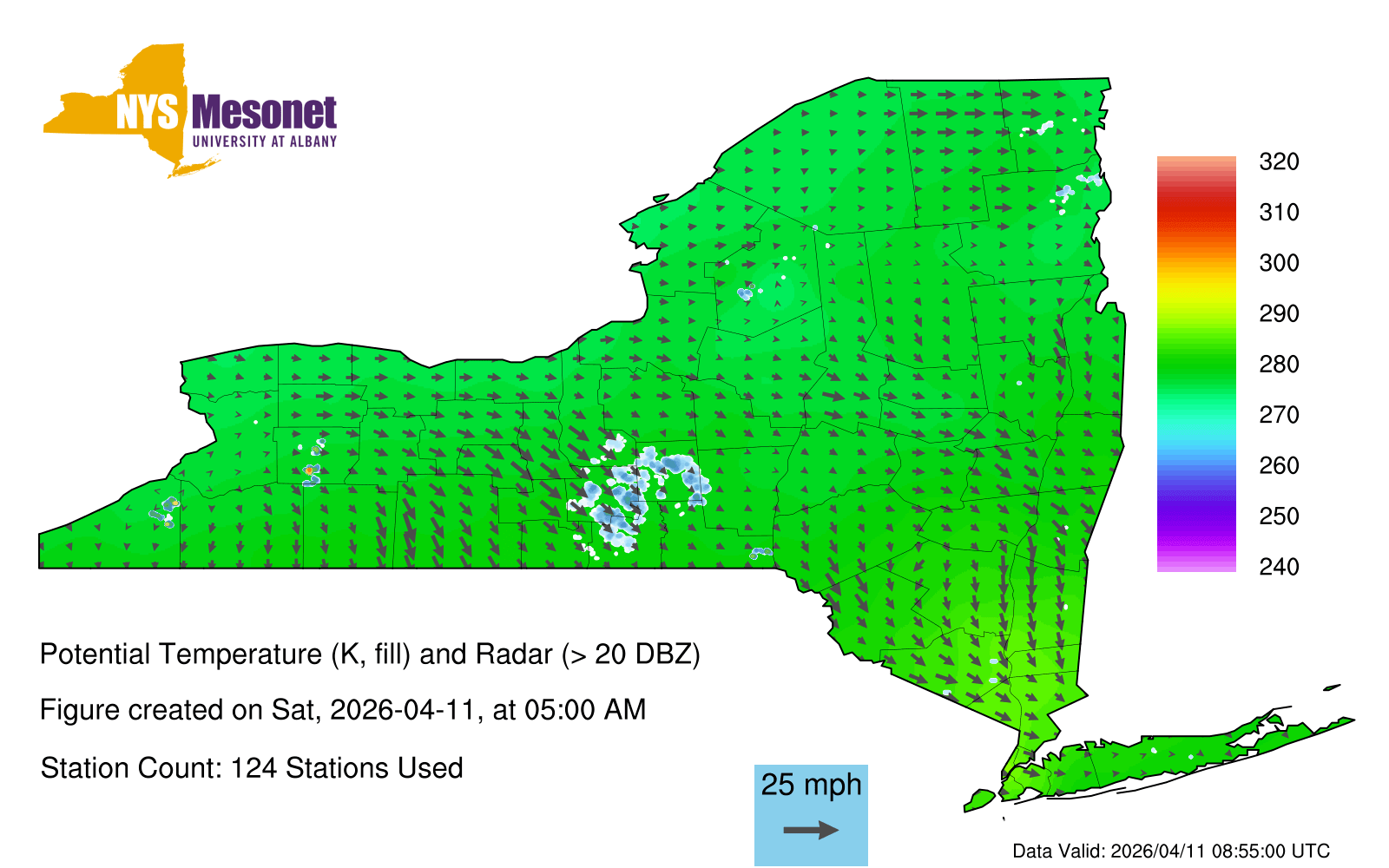 NYS Mesonet
UNIVERSITY AT ALBANY

320
310
300
290
280
270
260
250
240

Potential Temperature (K, fill) and Radar (> 20 DBZ)

Figure created on Sat, 2026-04-11, at 05:00 AM

Station Count: 124 Stations Used

25 mph

Data Valid: 2026/04/11 08:55:00 UTC